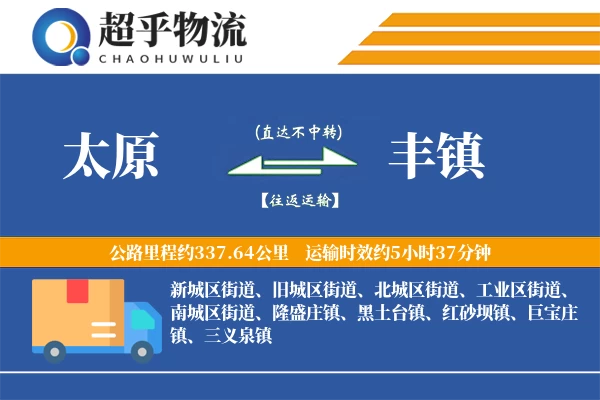 超乎物流
CHAOHUWULIU

太原

(直达不中转)

【往返运输】

丰镇

公路里程约337.64公里　运输时效约5小时37分钟

新城区街道、旧城区街道、北城区街道、工业区街道、南城区街道、隆盛庄镇、黑土台镇、红砂坝镇、巨宝庄镇、三义泉镇